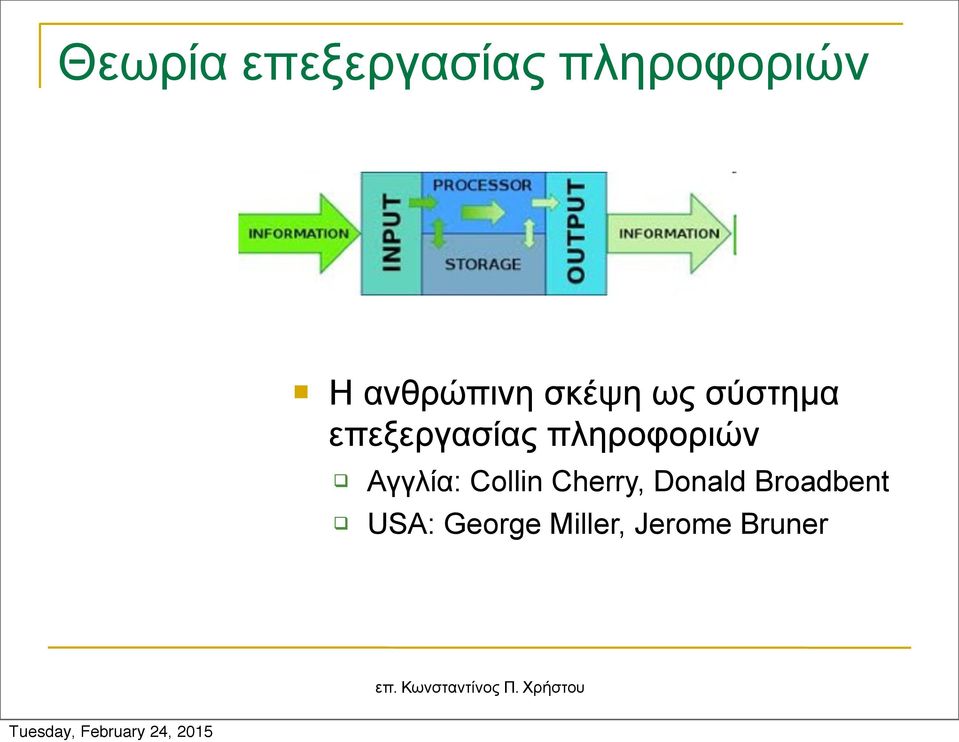 Θεωρία επεξεργασίας πληροφοριών

INFORMATION
INPUT
PROCESSOR
STORAGE
OUTPUT
INFORMATION

Η ανθρώπινη σκέψη ως σύστημα επεξεργασίας πληροφοριών

Αγγλία: Collin Cherry, Donald Broadbent

USA: George Miller, Jerome Bruner

επ. Κωνσταντίνος Π. Χρήστου

Tuesday, February 24, 2015